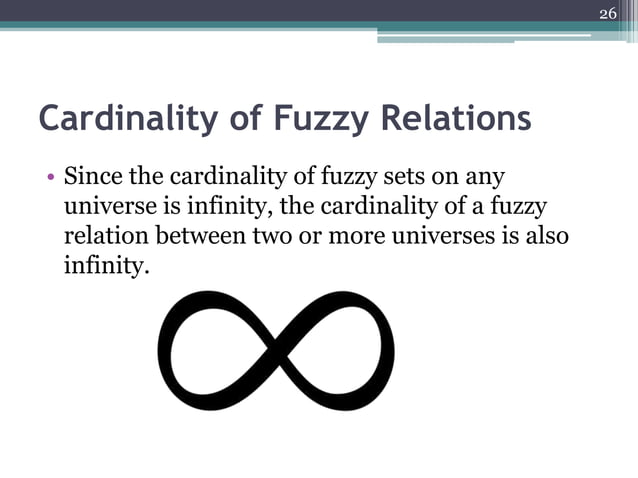 26

Cardinality of Fuzzy Relations

• Since the cardinality of fuzzy sets on any universe is infinity, the cardinality of a fuzzy relation between two or more universes is also infinity.

$\infty$